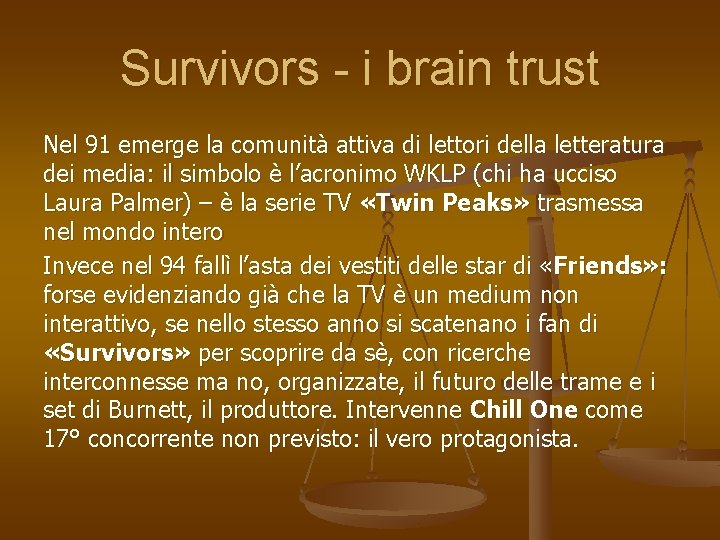 Survivors - i brain trust

Nel 91 emerge la comunità attiva di lettori della letteratura dei media: il simbolo è l'acronimo WKLP (chi ha ucciso Laura Palmer) – è la serie TV «Twin Peaks» trasmessa nel mondo intero

Invece nel 94 fallì l'asta dei vestiti delle star di «Friends»: forse evidenziando già che la TV è un medium non interattivo, se nello stesso anno si scatenano i fan di «Survivors» per scoprire da sè, con ricerche interconnesse ma no, organizzate, il futuro delle trame e i set di Burnett, il produttore. Intervenne Chill One come 17° concorrente non previsto: il vero protagonista.